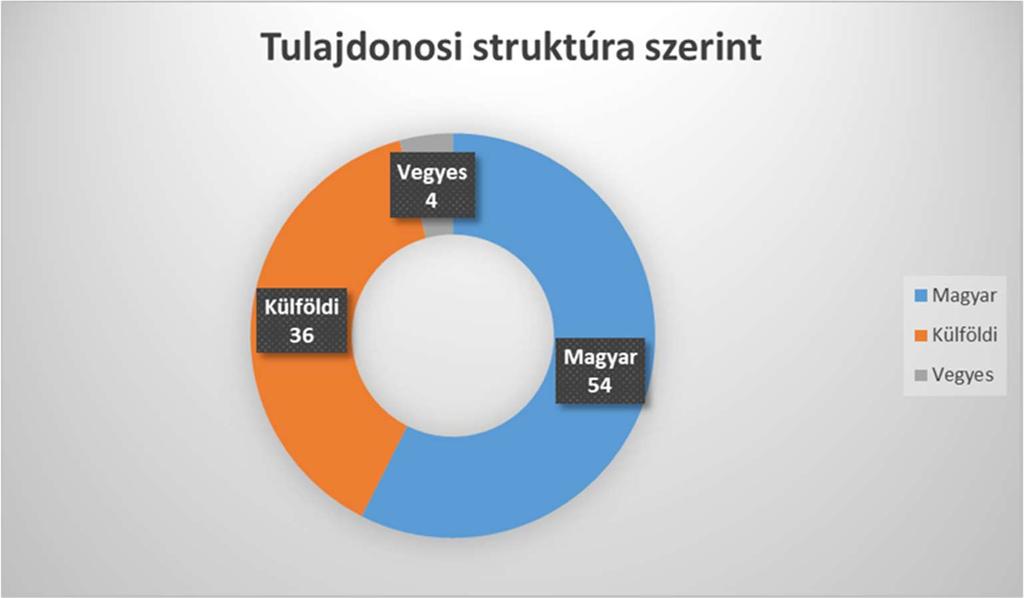 Tulajdonosi struktúra szerint

Vegyes
4

Külföldi
36

Magyar
54

Magyar
Külföldi
Vegyes